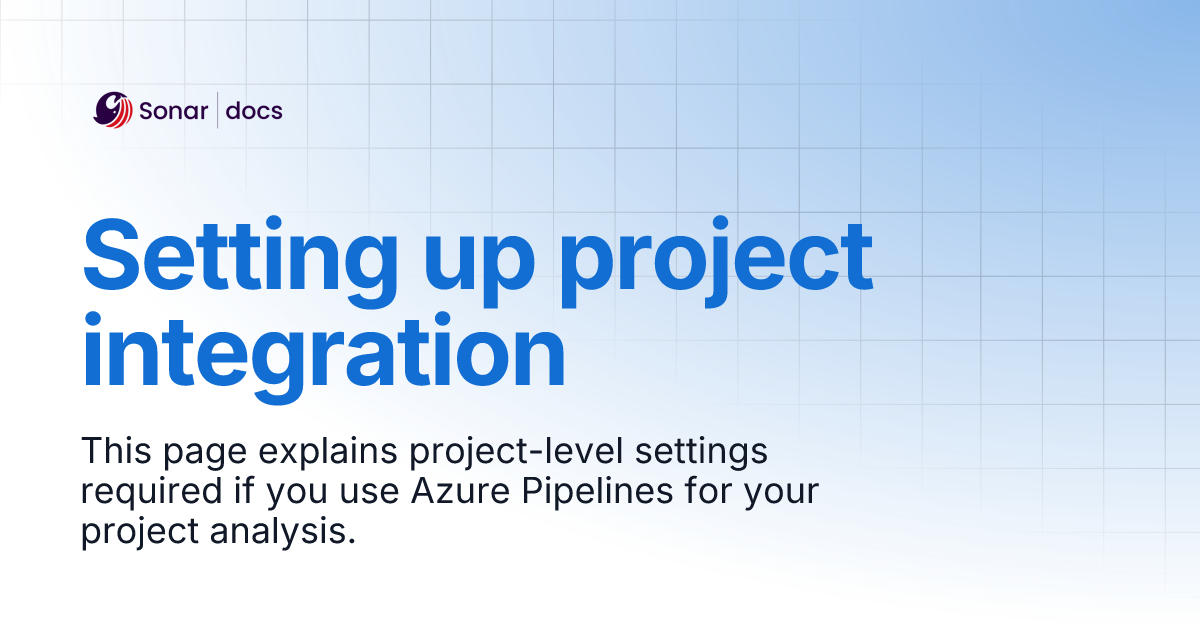 Sonar | docs

Setting up project integration

This page explains project-level settings required if you use Azure Pipelines for your project analysis.